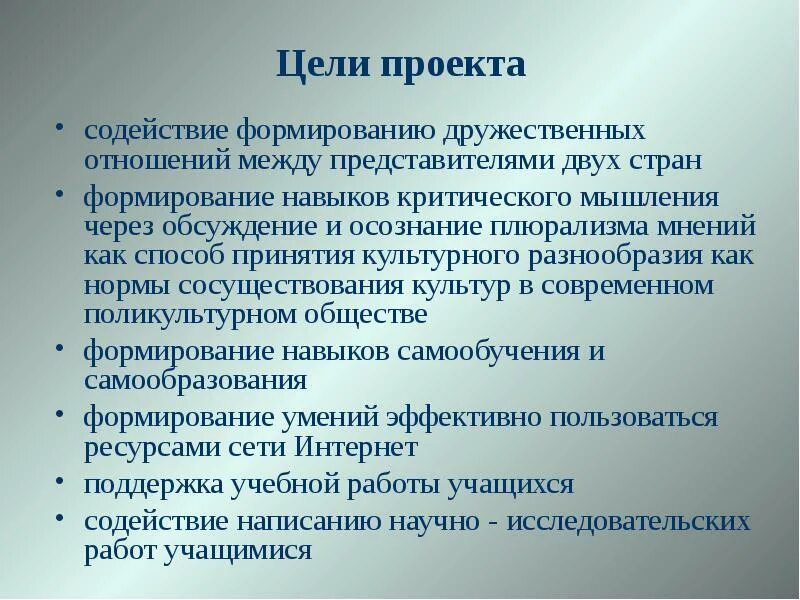 Цели проекта

• содействие формированию дружественных отношений между представителями двух стран
• формирование навыков критического мышления через обсуждение и осознание плюрализма мнений как способ принятия культурного разнообразия как нормы сосуществования культур в современном поликультурном обществе
• формирование навыков самообучения и самообразования
• формирование умений эффективно пользоваться ресурсами сети Интернет
• поддержка учебной работы учащихся
• содействие написанию научно - исследовательских работ учащимися